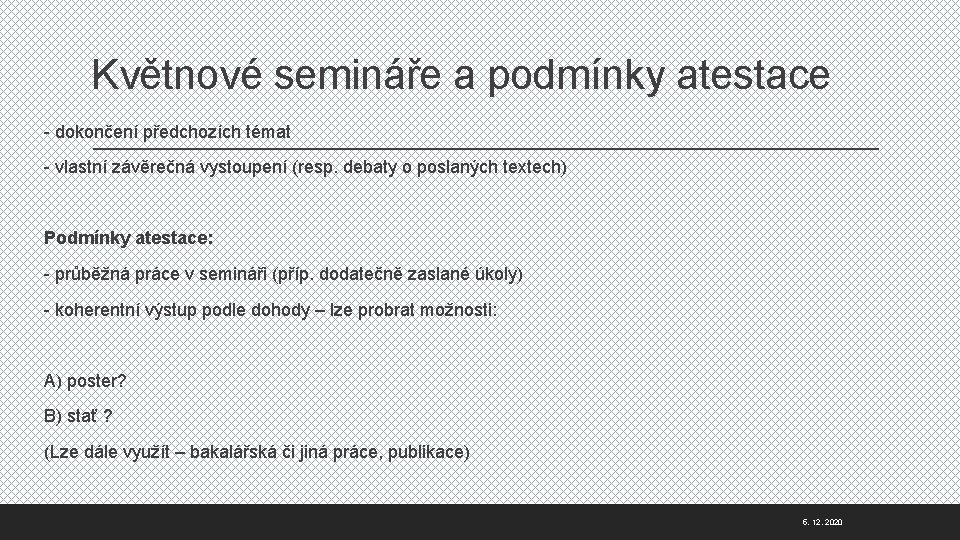 Květnové semináře a podmínky atestace

- dokončení předchozích témat

- vlastní závěrečná vystoupení (resp. debaty o poslaných textech)

Podmínky atestace:

- průběžná práce v semináři (příp. dodatečně zaslané úkoly)

- koherentní výstup podle dohody – lze probrat možnosti:

A) poster?

B) stať ?

(Lze dále využít – bakalářská či jiná práce, publikace)

6. 12. 2020